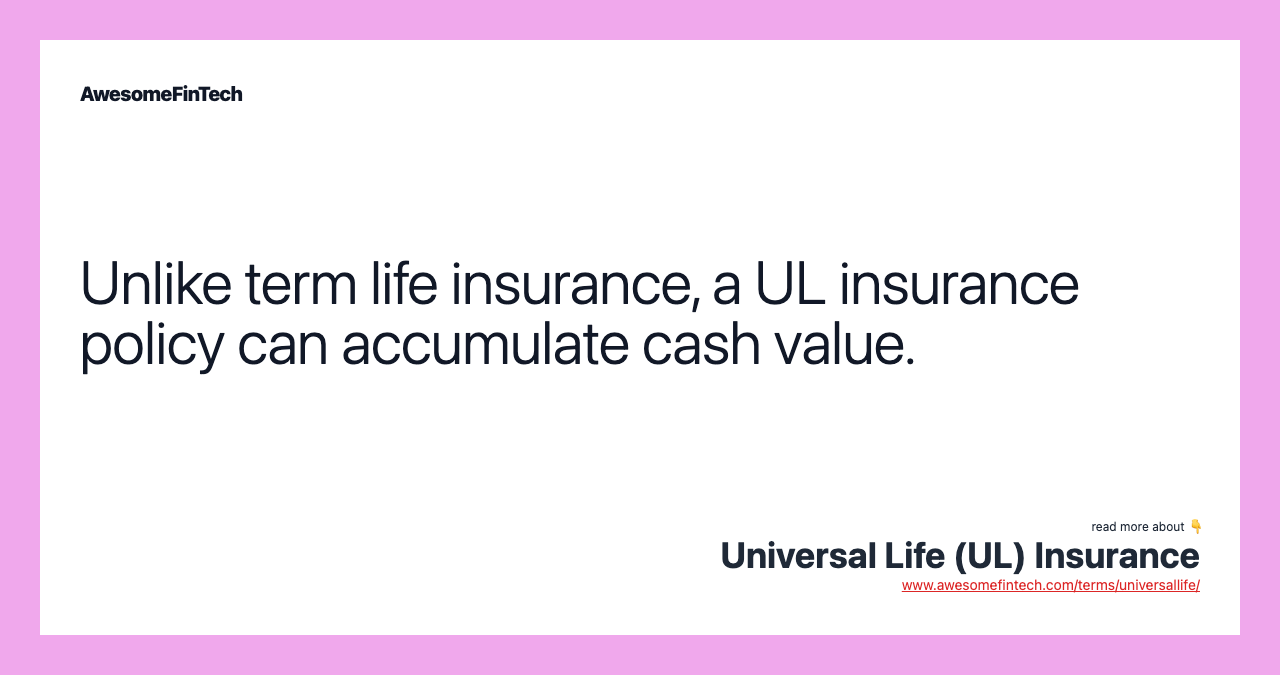 AwesomeFinTech

Unlike term life insurance, a UL insurance policy can accumulate cash value.

read more about 👇
Universal Life (UL) Insurance
www.awesomefintech.com/terms/universallife/